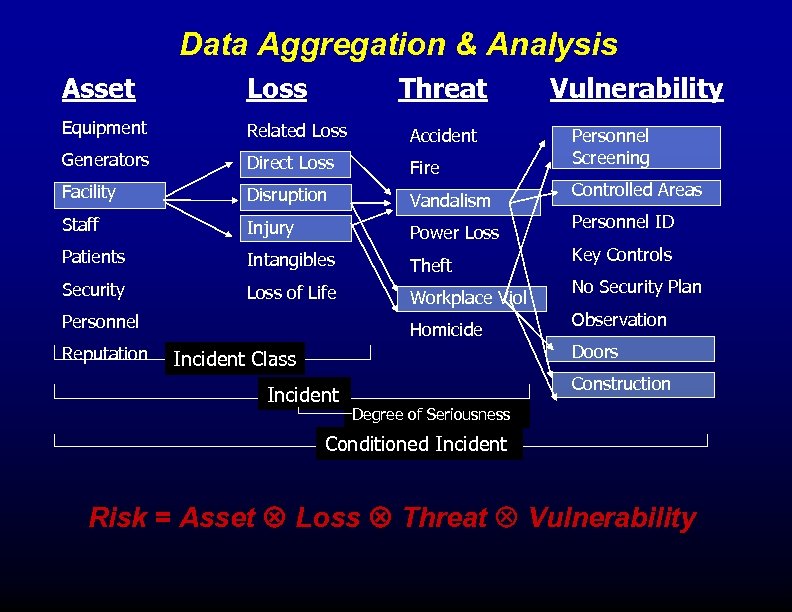 Data Aggregation & Analysis

Asset
Equipment
Generators
Facility
Staff
Patients
Security
Personnel
Reputation

Loss
Related Loss
Direct Loss
Disruption
Injury
Intangibles
Loss of Life

Threat
Accident
Fire
Vandalism
Power Loss
Theft
Workplace Viol
Homicide

Vulnerability
Personnel Screening
Controlled Areas
Personnel ID
Key Controls
No Security Plan
Observation
Doors
Construction

Incident Class

Incident

Degree of Seriousness

Conditioned Incident

Risk = Asset $\otimes$ Loss $\otimes$ Threat $\otimes$ Vulnerability